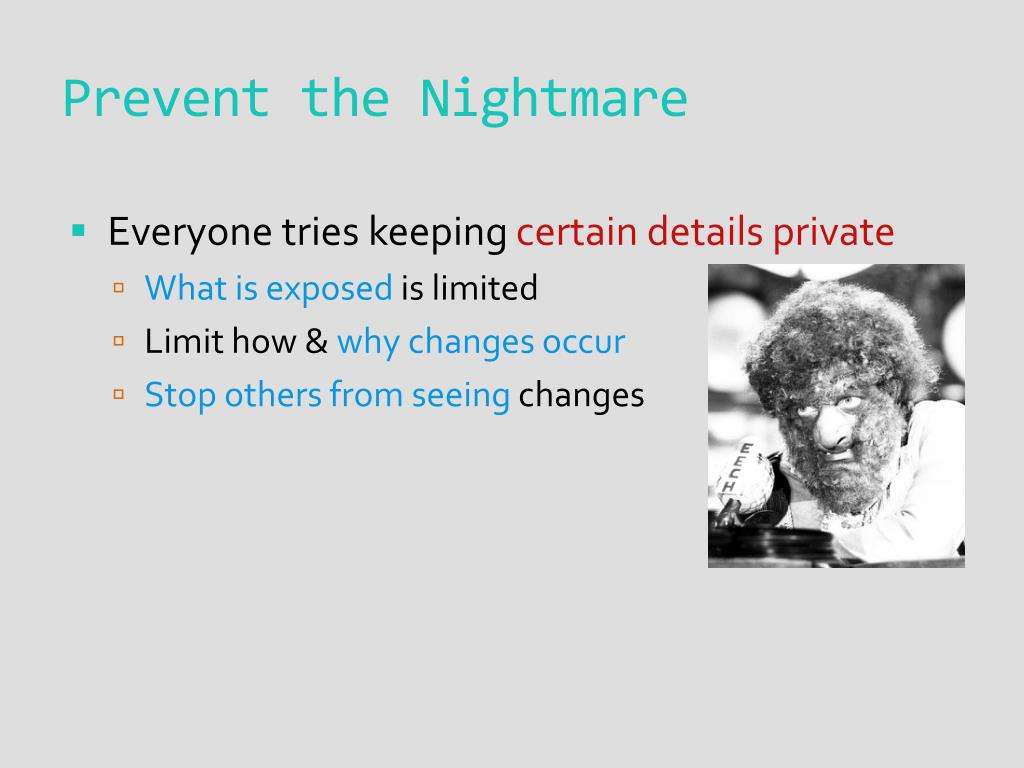 Prevent the Nightmare

Everyone tries keeping certain details private

What is exposed is limited

Limit how & why changes occur

Stop others from seeing changes

EECH